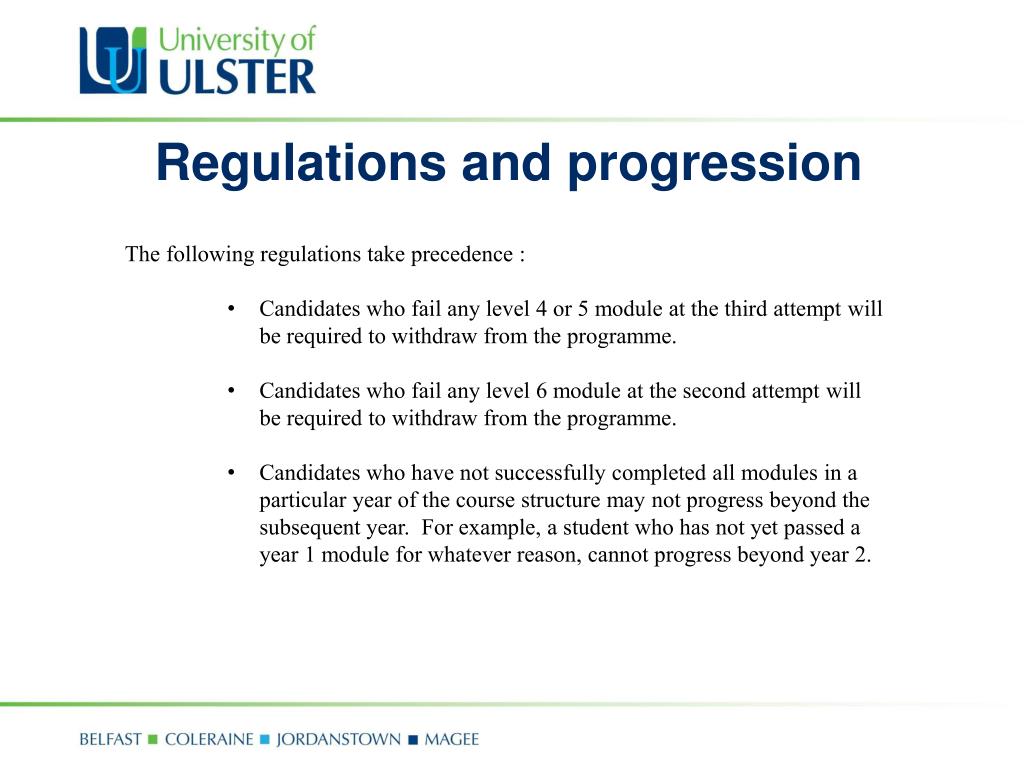 University of ULSTER

Regulations and progression

The following regulations take precedence :

• Candidates who fail any level 4 or 5 module at the third attempt will be required to withdraw from the programme.

• Candidates who fail any level 6 module at the second attempt will be required to withdraw from the programme.

• Candidates who have not successfully completed all modules in a particular year of the course structure may not progress beyond the subsequent year. For example, a student who has not yet passed a year 1 module for whatever reason, cannot progress beyond year 2.

BELFAST ■ COLERAINE ■ JORDANSTOWN ■ MAGEE